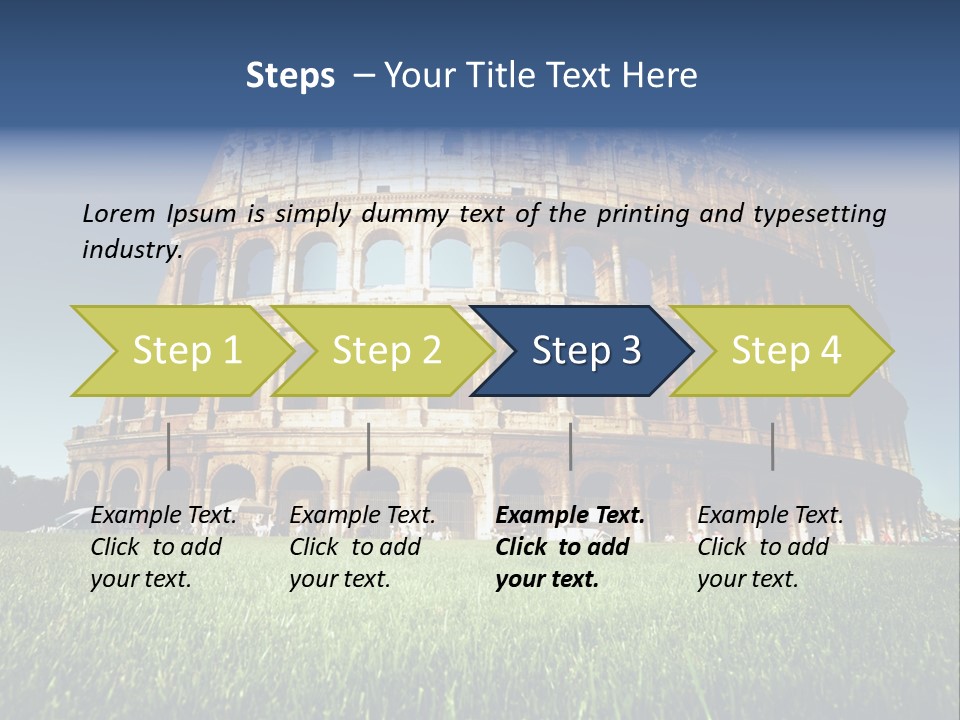 Steps – Your Title Text Here

Lorem Ipsum is simply dummy text of the printing and typesetting industry.

Step 1

Step 2

Step 3

Step 4

Example Text. Click to add your text.

Example Text. Click to add your text.

Example Text. Click to add your text.

Example Text. Click to add your text.